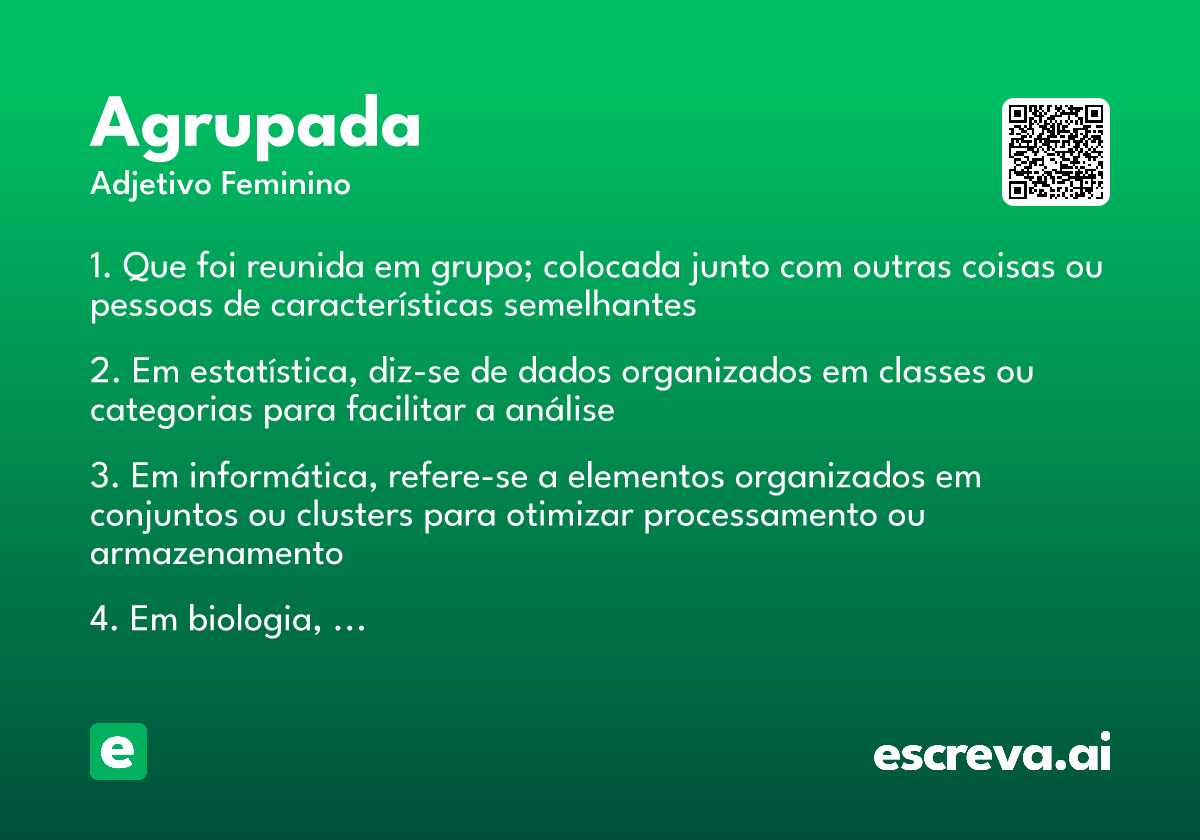 Agrupada
Adjetivo Feminino

1. Que foi reunida em grupo; colocada junto com outras coisas ou pessoas de características semelhantes

2. Em estatística, diz-se de dados organizados em classes ou categorias para facilitar a análise

3. Em informática, refere-se a elementos organizados em conjuntos ou clusters para otimizar processamento ou armazenamento

4. Em biologia, ...

e

escreva.ai